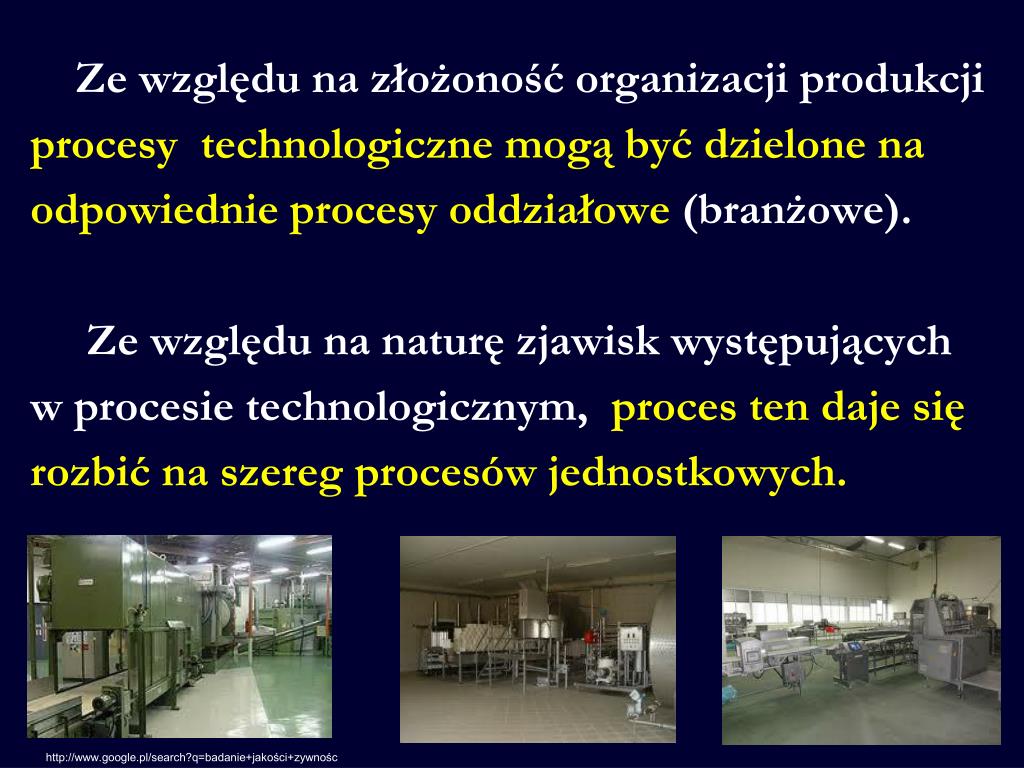 Ze względu na złożoność organizacji produkcji procesy technologiczne mogą być dzielone na odpowiednie procesy oddziałowe (branżowe).

Ze względu na naturę zjawisk występujących w procesie technologicznym, proces ten daje się rozbić na szereg procesów jednostkowych.

http://www.google.pl/search?q=badanie+jakości+zywnośc